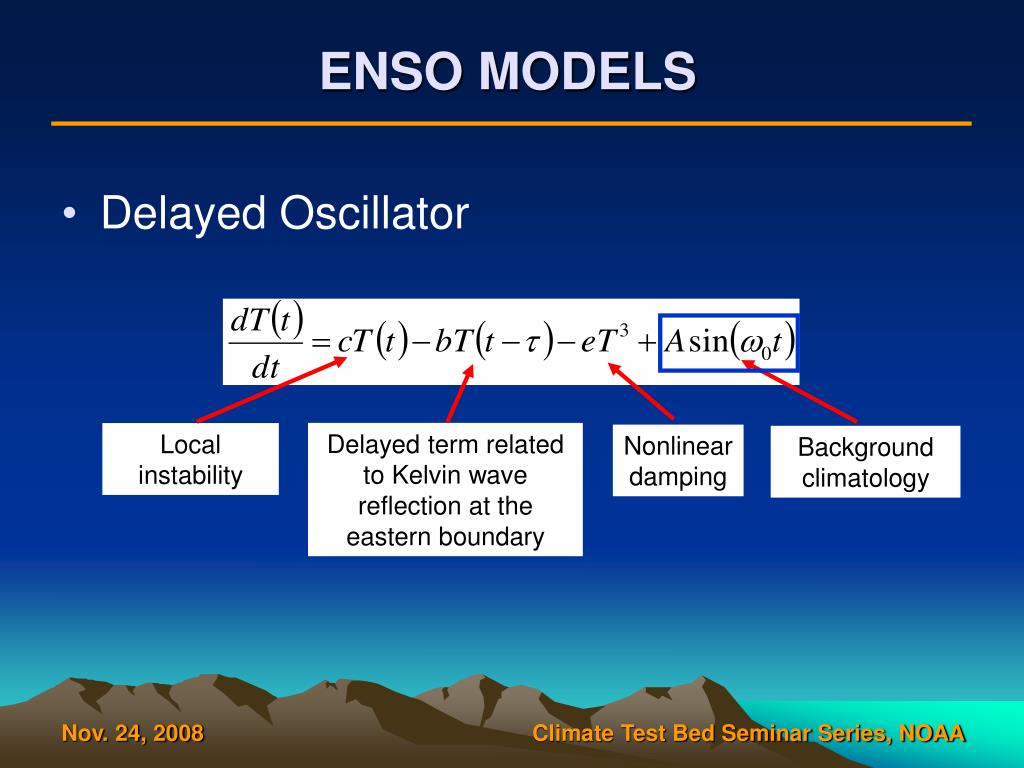 ENSO MODELS

• Delayed Oscillator

$\frac{dT(t)}{dt} = cT(t) - bT(t-\tau) - eT^3 + A\sin(\omega_0 t)$

Local instability

Delayed term related to Kelvin wave reflection at the eastern boundary

Nonlinear damping

Background climatology

Nov. 24, 2008

Climate Test Bed Seminar Series, NOAA